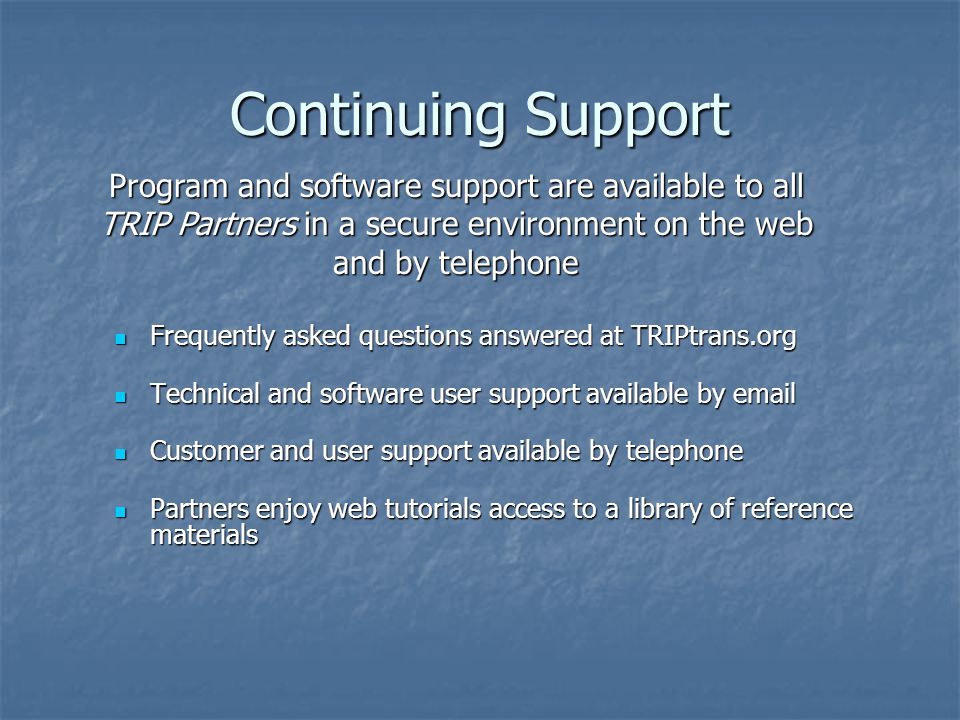 Continuing Support

Program and software support are available to all TRIP Partners in a secure environment on the web and by telephone

- Frequently asked questions answered at TRIPtrans.org
- Technical and software user support available by email
- Customer and user support available by telephone
- Partners enjoy web tutorials access to a library of reference materials